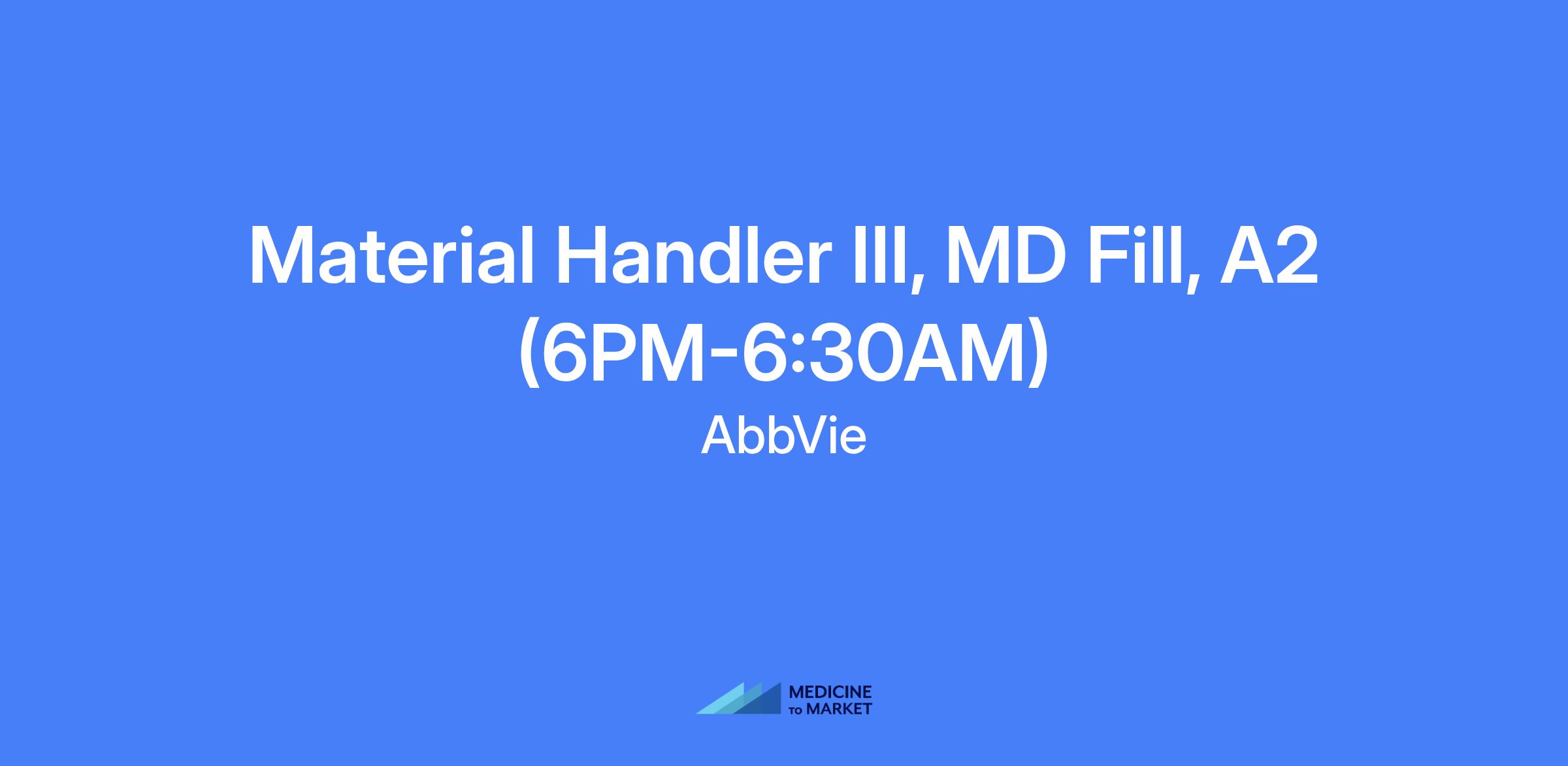 Material Handler III, MD Fill, A2 (6PM-6:30AM)

AbbVie

MEDICINE TO MARKET